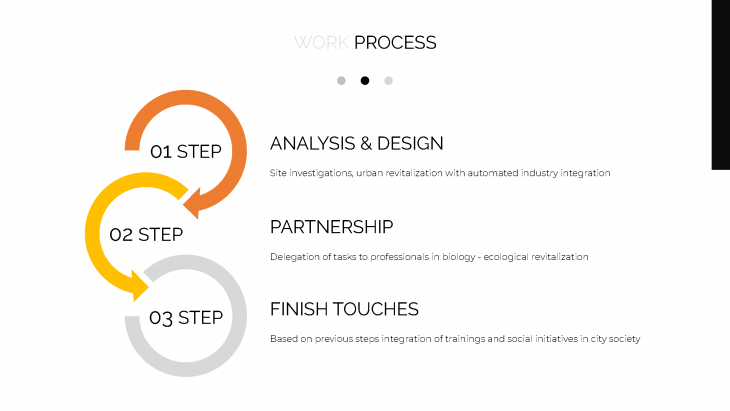 WORK PROCESS

01 STEP

ANALYSIS & DESIGN

Site investigations, urban revitalization with automated industry integration

02 STEP

PARTNERSHIP

Delegation of tasks to professionals in biology - ecological revitalization

03 STEP

FINISH TOUCHES

Based on previous steps integration of trainings and social initiatives in city society